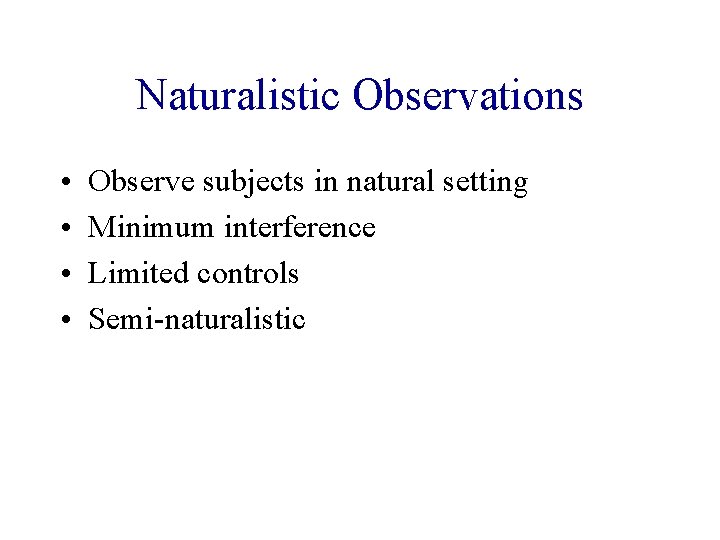 Naturalistic Observations

• Observe subjects in natural setting
• Minimum interference
• Limited controls
• Semi-naturalistic